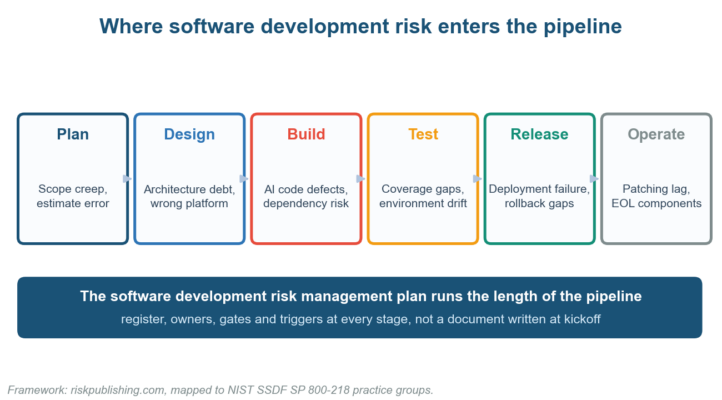 Where software development risk enters the pipeline

Plan

Scope creep, estimate error

Design

Architecture debt, wrong platform

Build

AI code defects, dependency risk

Test

Coverage gaps, environment drift

Release

Deployment failure, rollback gaps

Operate

Patching lag, EOL components

The software development risk management plan runs the length of the pipeline

register, owners, gates and triggers at every stage, not a document written at kickoff

Framework: riskpublishing.com, mapped to NIST SSDF SP 800-218 practice groups.